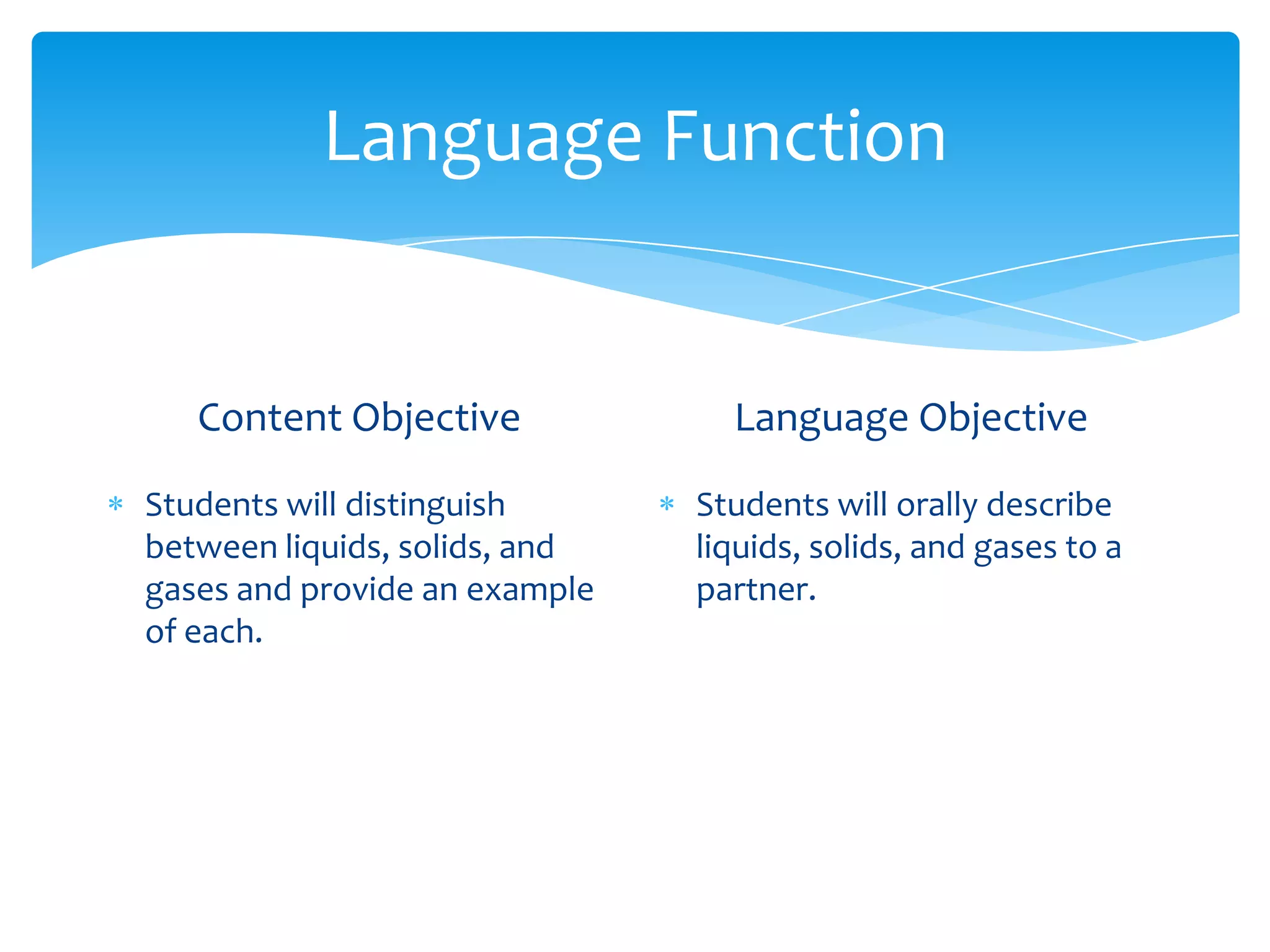 Language Function

Content Objective

* Students will distinguish between liquids, solids, and gases and provide an example of each.

Language Objective

* Students will orally describe liquids, solids, and gases to a partner.